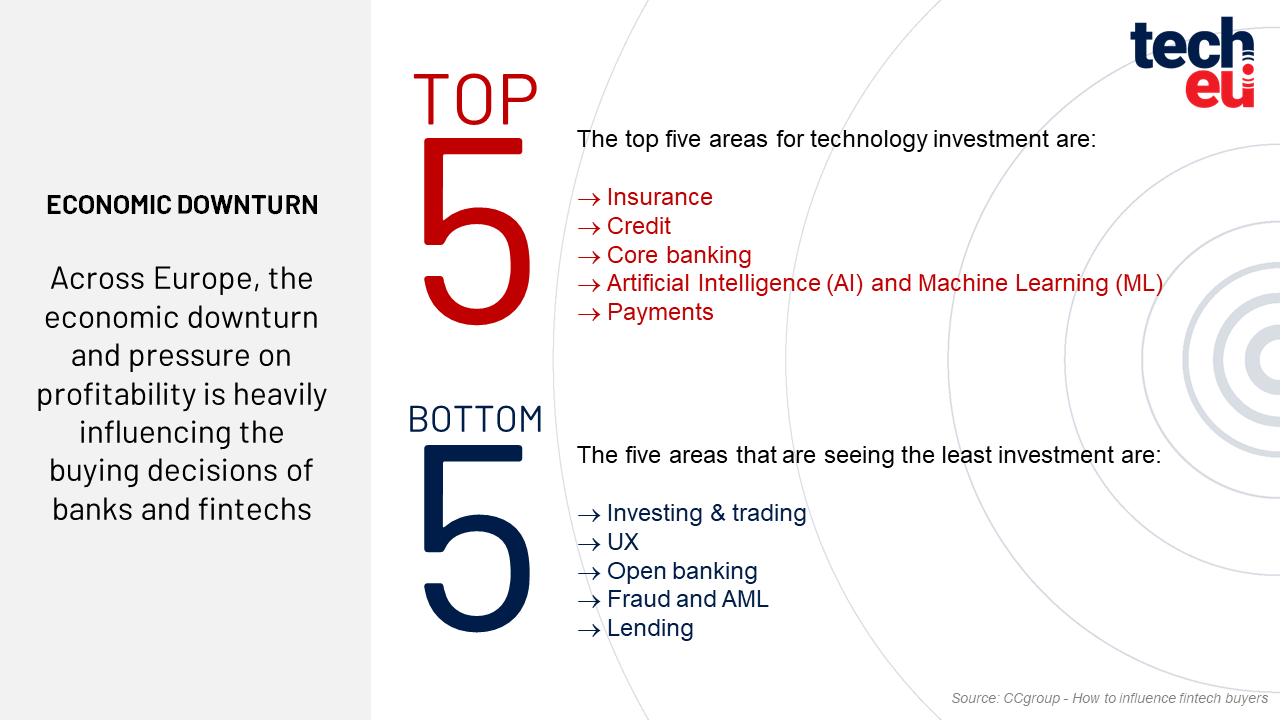 ECONOMIC DOWNTURN

Across Europe, the economic downturn and pressure on profitability is heavily influencing the buying decisions of banks and fintechs

tech eu

TOP 5

The top five areas for technology investment are:

→ Insurance
→ Credit
→ Core banking
→ Artificial Intelligence (AI) and Machine Learning (ML)
→ Payments

BOTTOM 5

The five areas that are seeing the least investment are:

→ Investing & trading
→ UX
→ Open banking
→ Fraud and AML
→ Lending

Source: CCgroup - How to influence fintech buyers